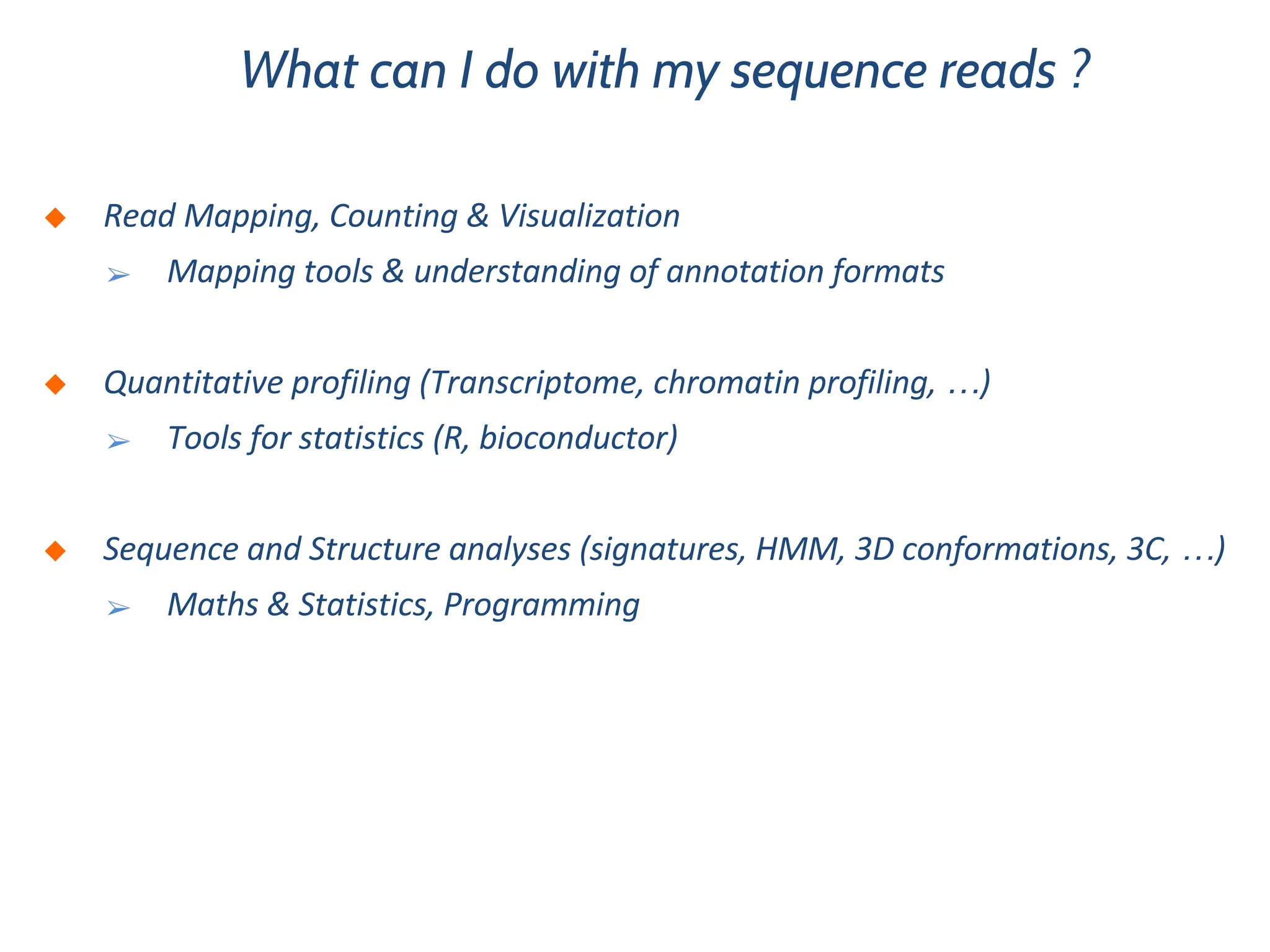 What can I do with my sequence reads ?

◆ Read Mapping, Counting & Visualization

➢ Mapping tools & understanding of annotation formats

◆ Quantitative profiling (Transcriptome, chromatin profiling, …)

➢ Tools for statistics (R, bioconductor)

◆ Sequence and Structure analyses (signatures, HMM, 3D conformations, 3C, …)

➢ Maths & Statistics, Programming